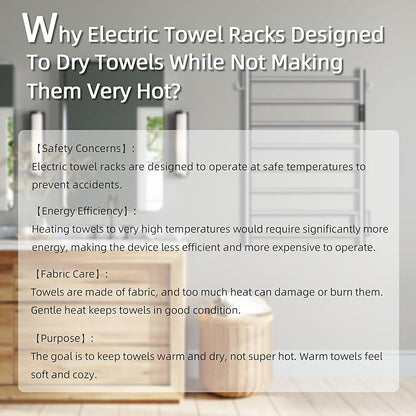 Why Electric Towel Racks Designed To Dry Towels While Not Making Them Very Hot?

【Safety Concerns】:
Electric towel racks are designed to operate at safe temperatures to prevent accidents.

【Energy Efficiency】:
Heating towels to very high temperatures would require significantly more energy, making the device less efficient and more expensive to operate.

【Fabric Care】:
Towels are made of fabric, and too much heat can damage or burn them. Gentle heat keeps towels in good condition.

【Purpose】:
The goal is to keep towels warm and dry, not super hot. Warm towels feel soft and cozy.